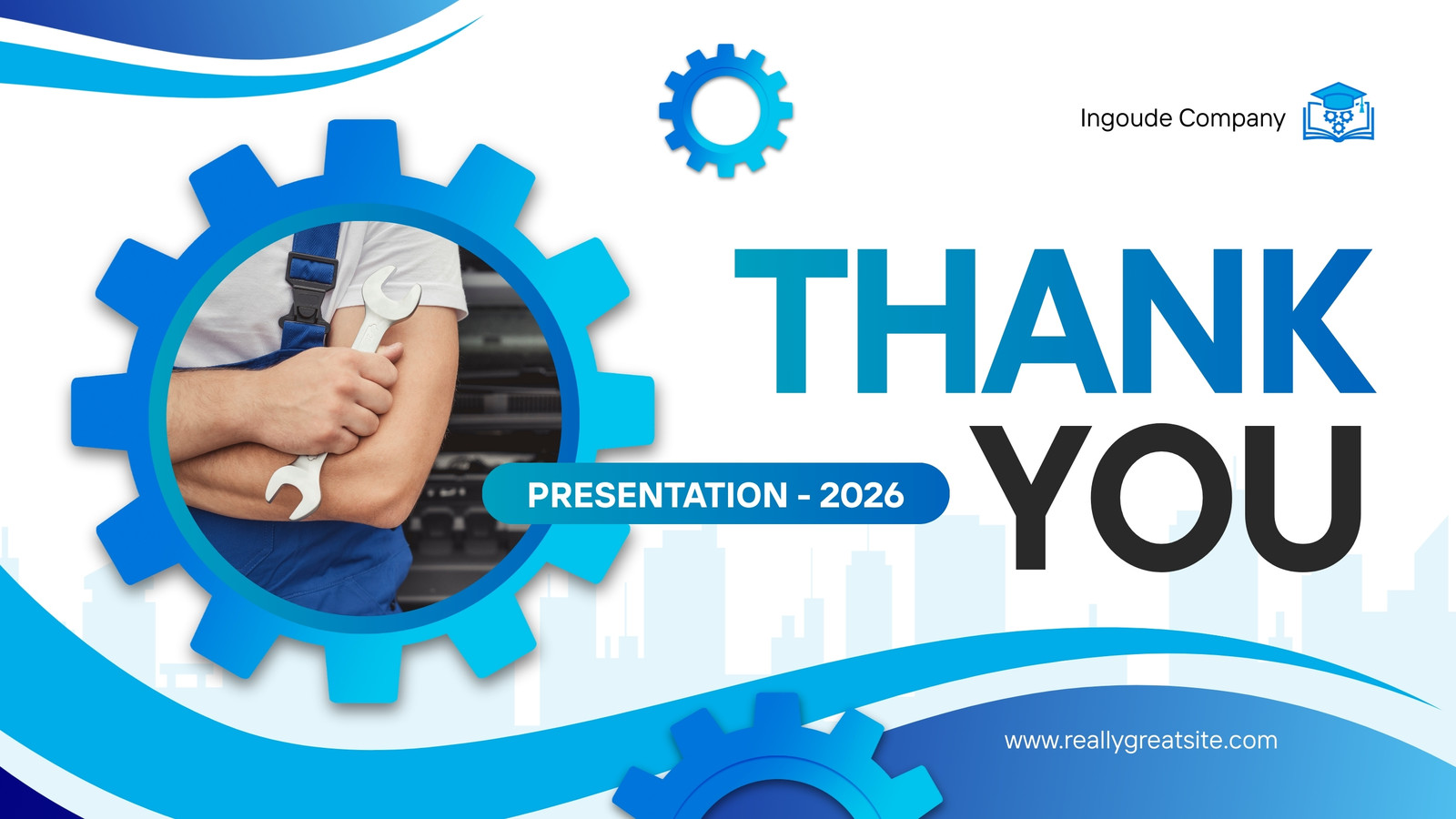 Ingoude Company

THANK YOU

PRESENTATION - 2026

www.reallygreatsite.com